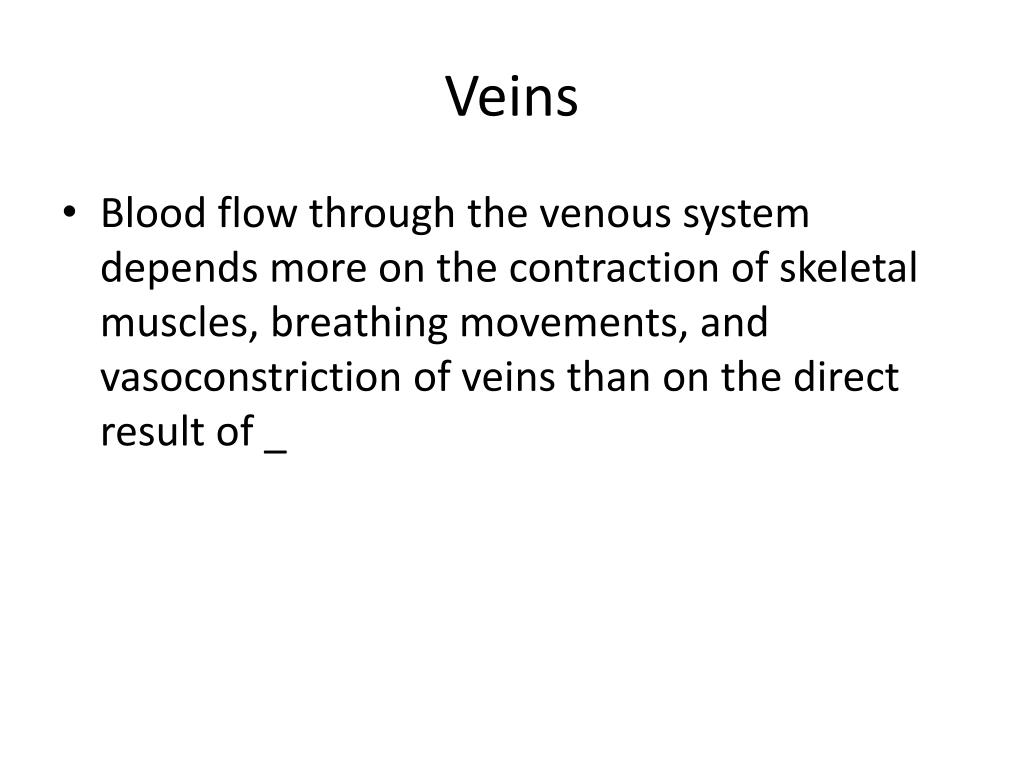 Veins

• Blood flow through the venous system depends more on the contraction of skeletal muscles, breathing movements, and vasoconstriction of veins than on the direct result of _